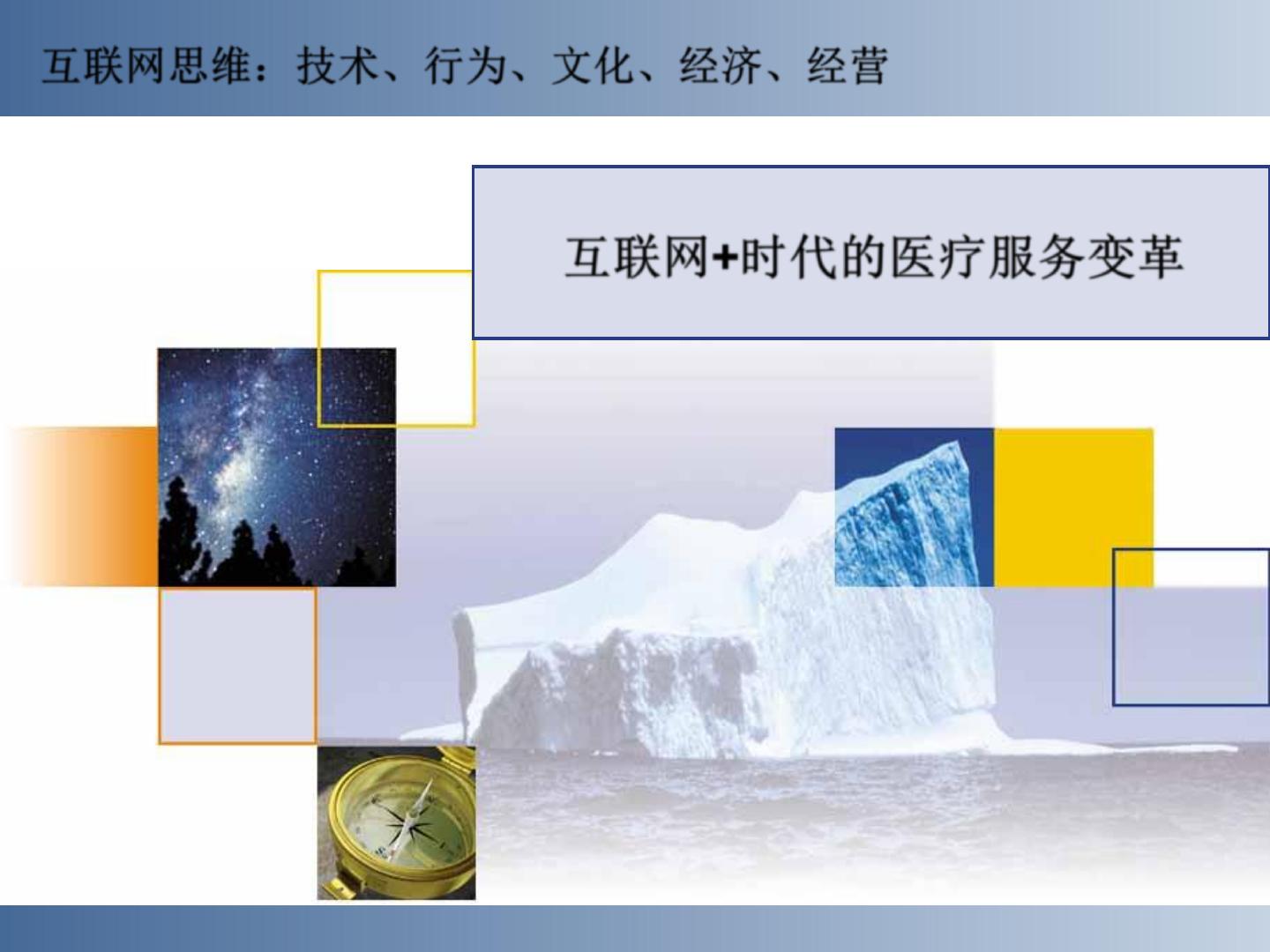 互联网思维：技术、行为、文化、经济、经营

互联网+时代的医疗服务变革